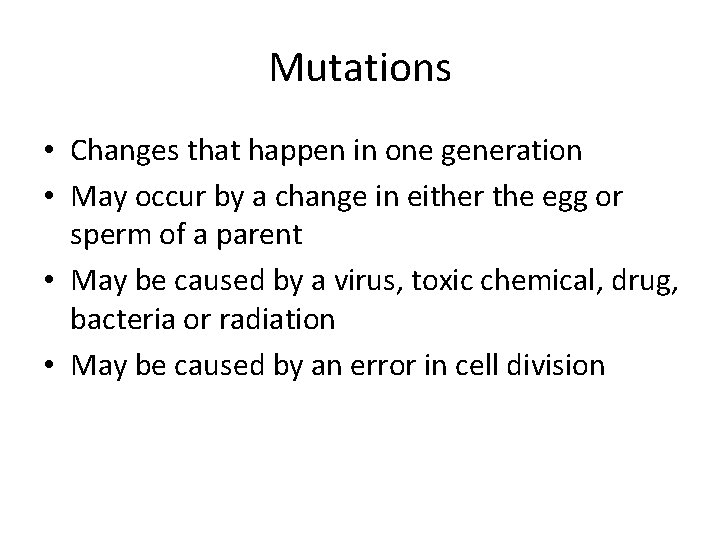 Mutations

• Changes that happen in one generation
• May occur by a change in either the egg or sperm of a parent
• May be caused by a virus, toxic chemical, drug, bacteria or radiation
• May be caused by an error in cell division